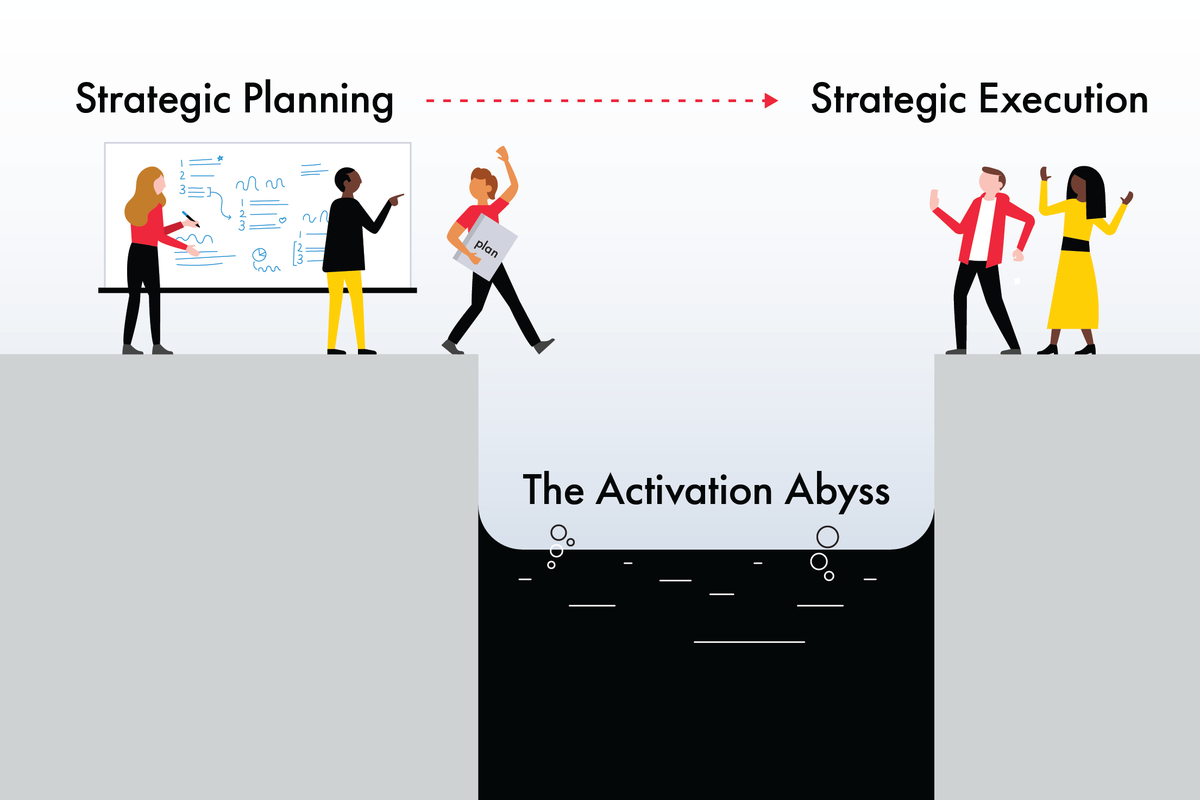 Strategic Planning

Strategic Execution

1
2
3

1
2
3

1
2
3

plan

The Activation Abyss